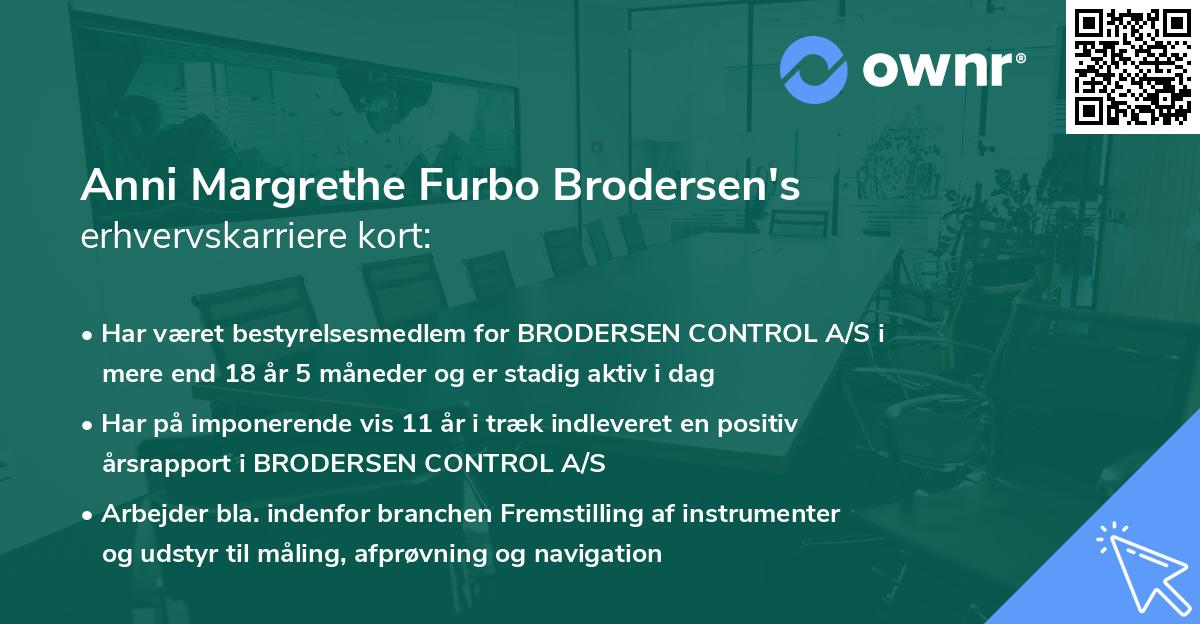 ownr®

Anni Margrethe Furbo Brodersen's erhvervskarriere kort:

• Har været bestyrelsesmedlem for BRODERSEN CONTROL A/S i mere end 18 år 5 måneder og er stadig aktiv i dag

• Har på imponerende vis 11 år i træk indleveret en positiv årsrapport i BRODERSEN CONTROL A/S

• Arbejder bla. indenfor branchen Fremstilling af instrumenter og udstyr til måling, afprøvning og navigation